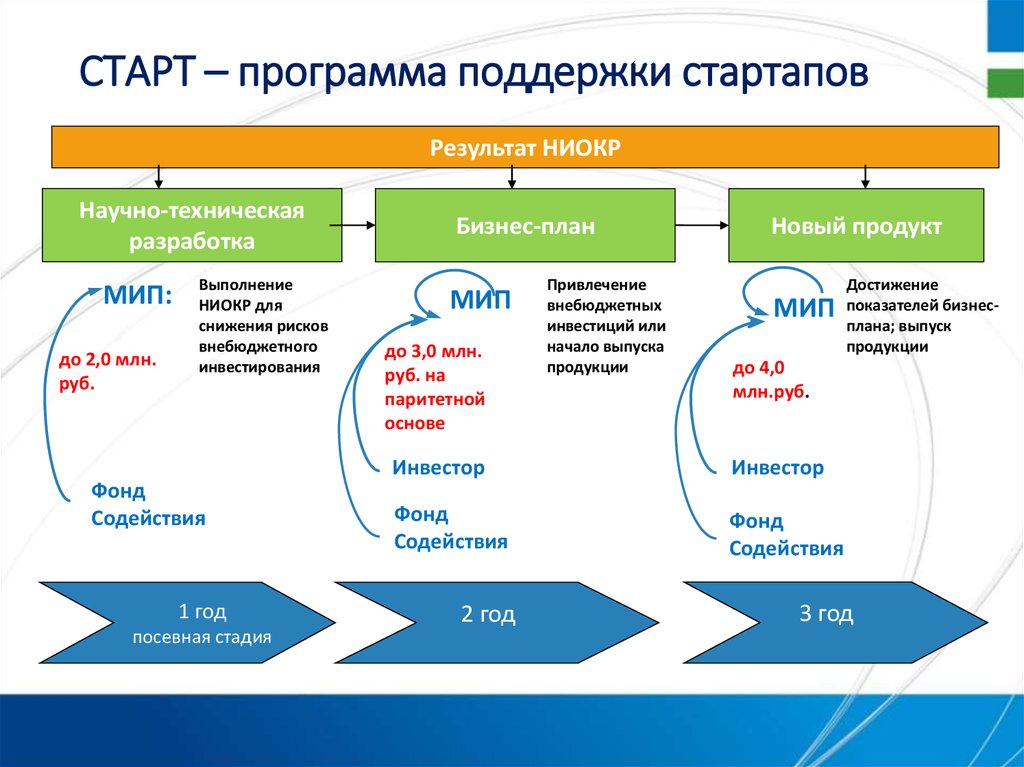 СТАРТ – программа поддержки стартапов

Результат НИОКР

Научно-техническая разработка

Бизнес-план

Новый продукт

МИП:

Выполнение НИОКР для снижения рисков внебюджетного инвестирования

до 2,0 млн. руб.

Фонд Содействия

МИП

Привлечение внебюджетных инвестиций или начало выпуска продукции

до 3,0 млн. руб. на паритетной основе

Инвестор

Фонд Содействия

МИП

Достижение показателей бизнес-плана; выпуск продукции

до 4,0 млн.руб.

Инвестор

Фонд Содействия

1 год
посевная стадия

2 год

3 год